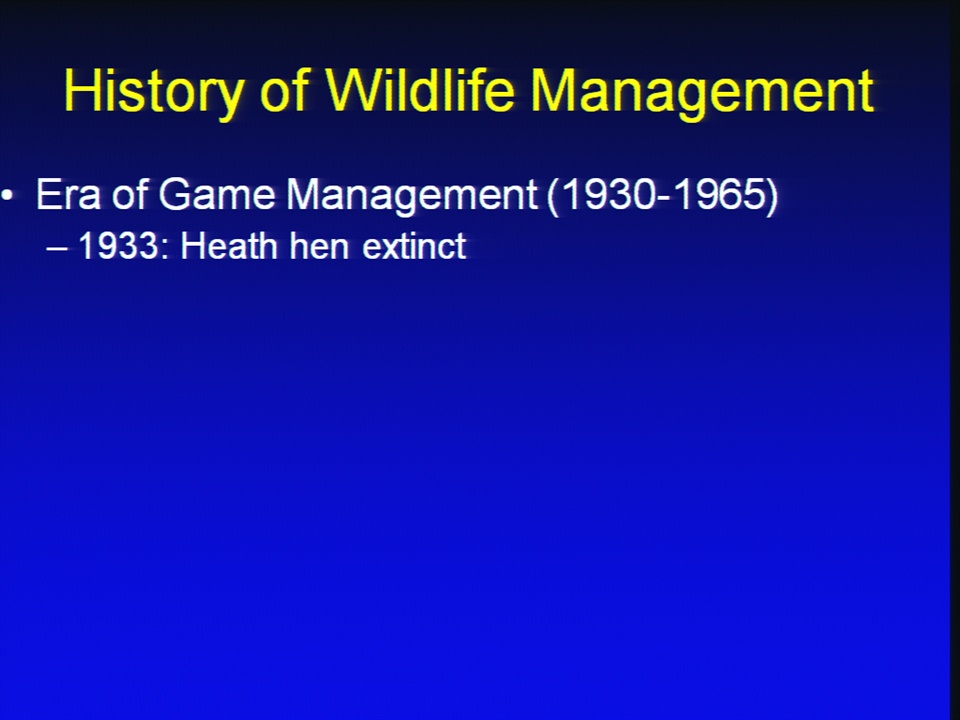 History of Wildlife Management

• Era of Game Management (1930-1965)
– 1933: Heath hen extinct